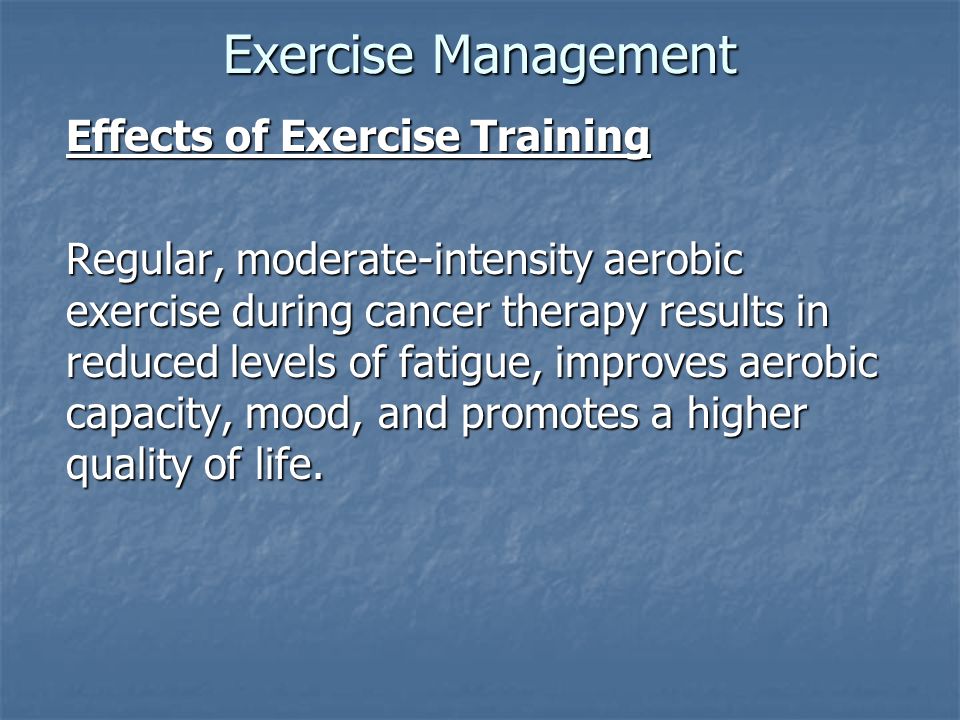 Exercise Management

Effects of Exercise Training

Regular, moderate-intensity aerobic exercise during cancer therapy results in reduced levels of fatigue, improves aerobic capacity, mood, and promotes a higher quality of life.